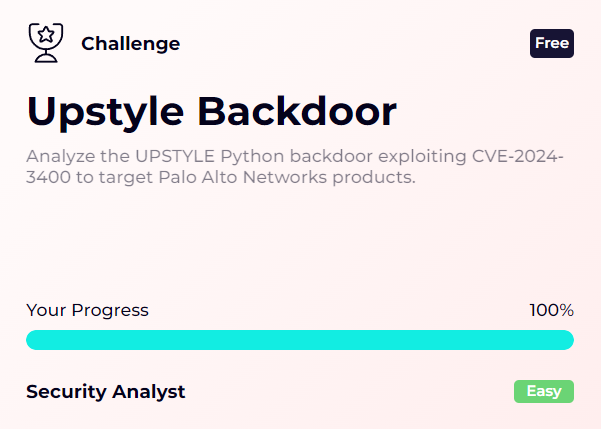 Challenge

Free

Upstyle Backdoor

Analyze the UPSTYLE Python backdoor exploiting CVE-2024-3400 to target Palo Alto Networks products.

Your Progress

100%

Security Analyst

Easy